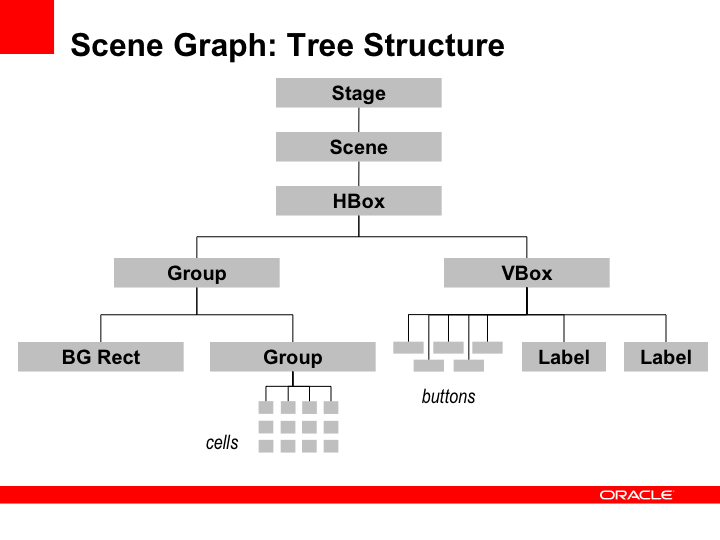 Scene Graph: Tree Structure

Stage

Scene

HBox

Group

VBox

BG Rect

Group

Label

Label

buttons

cells

ORACLE